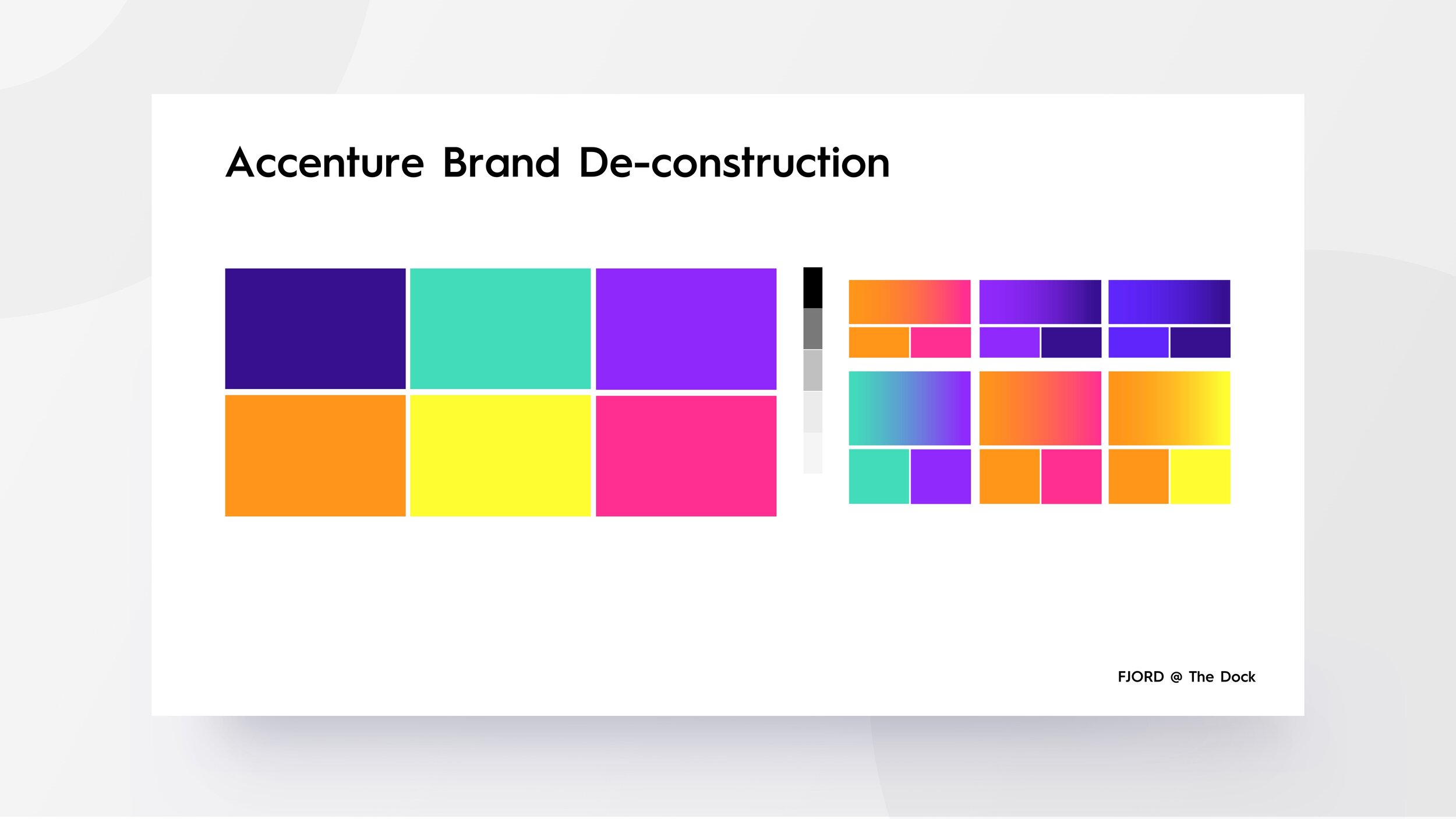 Accenture Brand De-construction

FJORD @ The Dock